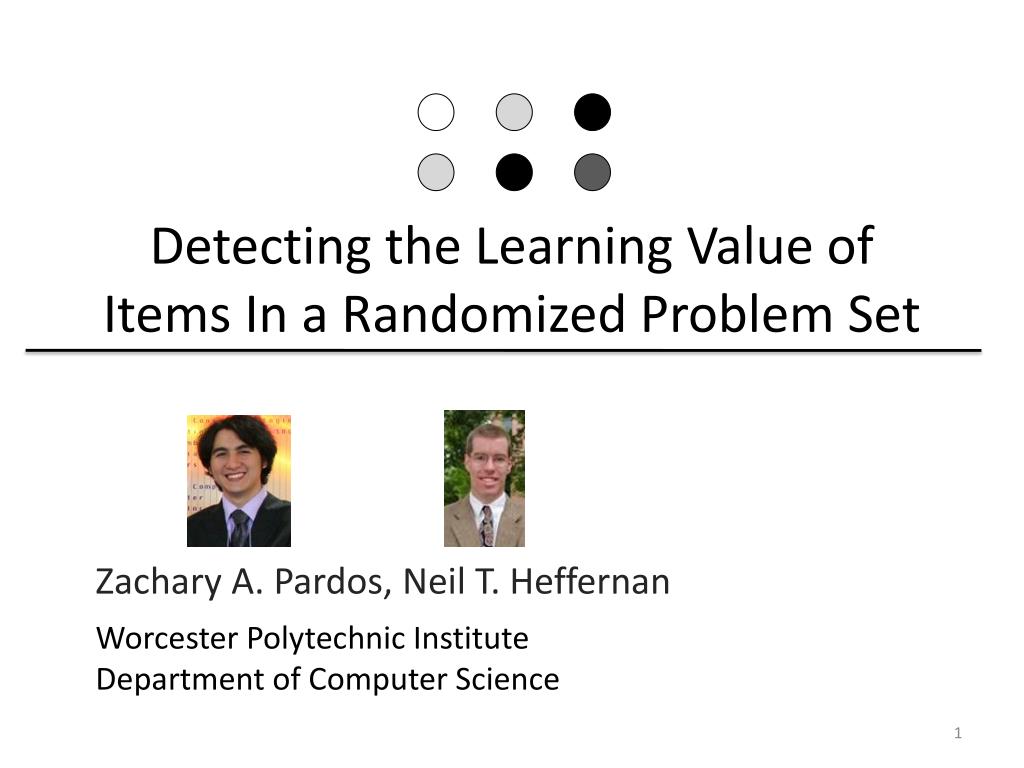 Detecting the Learning Value of Items In a Randomized Problem Set

Zachary A. Pardos, Neil T. Heffernan

Worcester Polytechnic Institute
Department of Computer Science

1